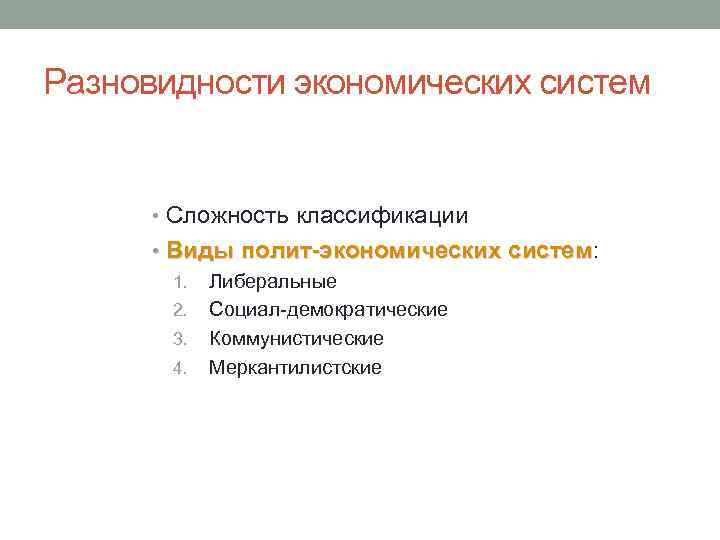 Разновидности экономических систем

• Сложность классификации
• Виды полит-экономических систем:
1. Либеральные
2. Социал-демократические
3. Коммунистические
4. Меркантилистские